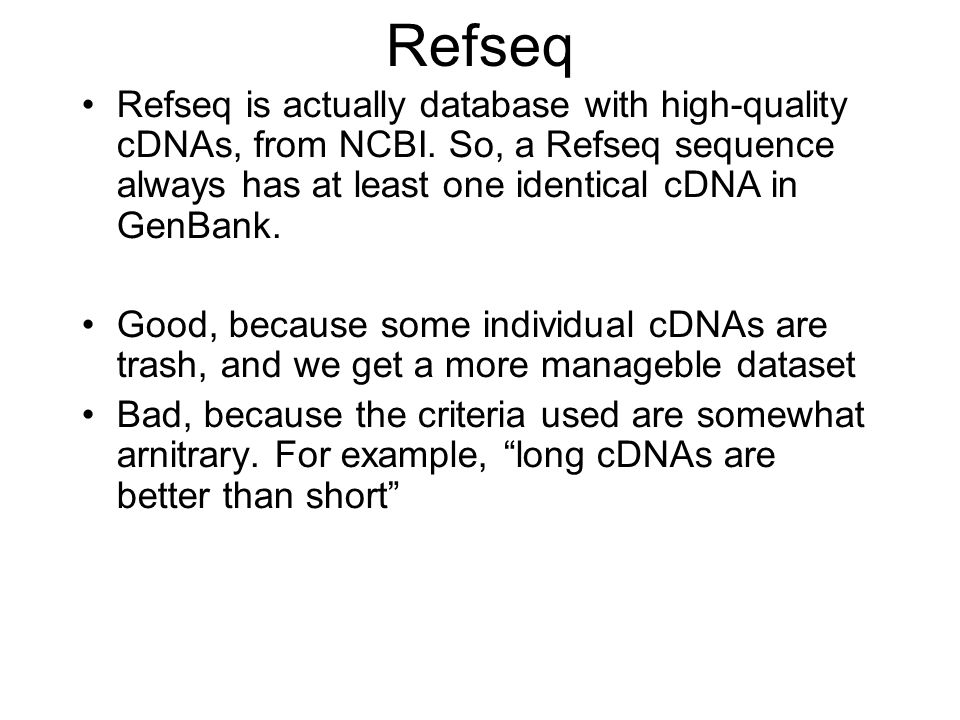 Refseq

• Refseq is actually database with high-quality cDNAs, from NCBI. So, a Refseq sequence always has at least one identical cDNA in GenBank.

• Good, because some individual cDNAs are trash, and we get a more manageble dataset
• Bad, because the criteria used are somewhat arnitrary. For example, “long cDNAs are better than short”